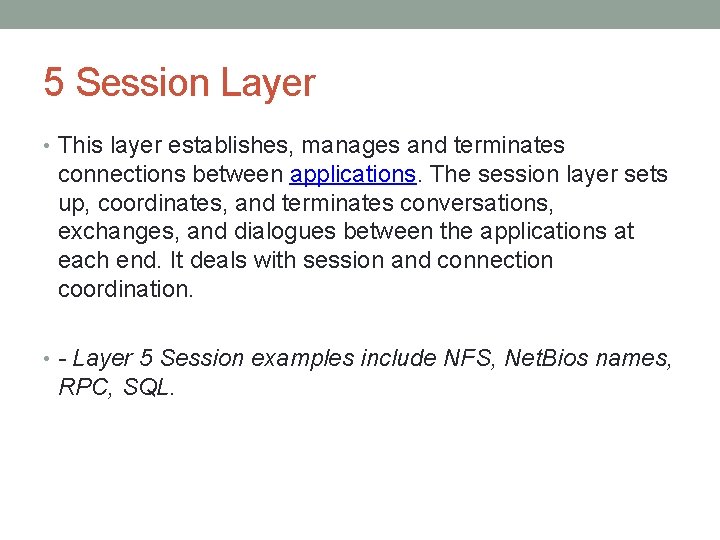 5 Session Layer

• This layer establishes, manages and terminates connections between applications. The session layer sets up, coordinates, and terminates conversations, exchanges, and dialogues between the applications at each end. It deals with session and connection coordination.

• - Layer 5 Session examples include NFS, NetBios names, RPC, SQL.